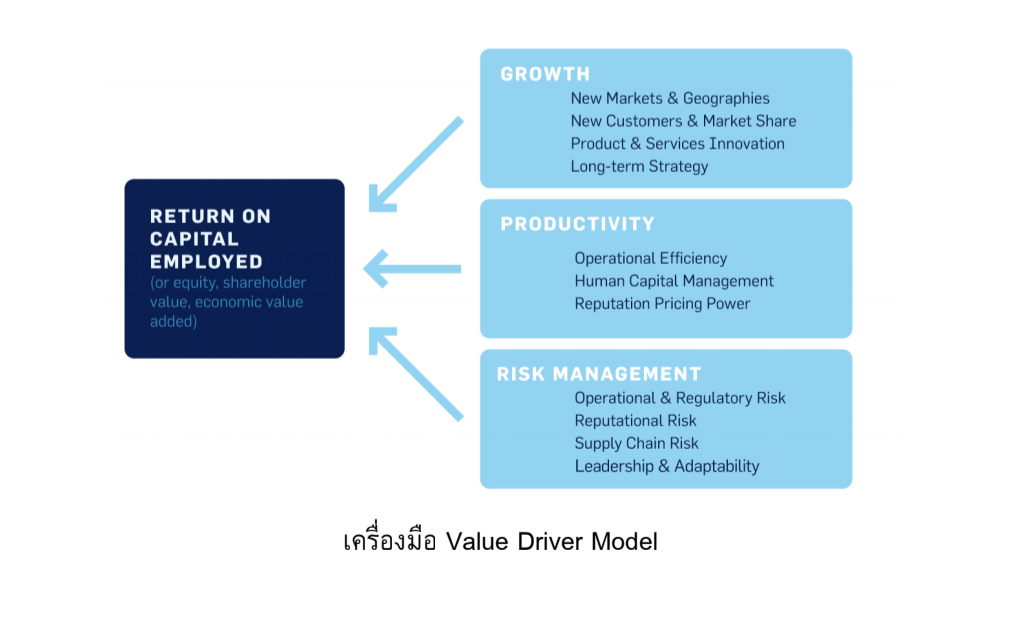 RETURN ON CAPITAL EMPLOYED
(or equity, shareholder value, economic value added)

GROWTH
New Markets & Geographies
New Customers & Market Share
Product & Services Innovation
Long-term Strategy

PRODUCTIVITY
Operational Efficiency
Human Capital Management
Reputation Pricing Power

RISK MANAGEMENT
Operational & Regulatory Risk
Reputational Risk
Supply Chain Risk
Leadership & Adaptability

เครื่องมือ Value Driver Model